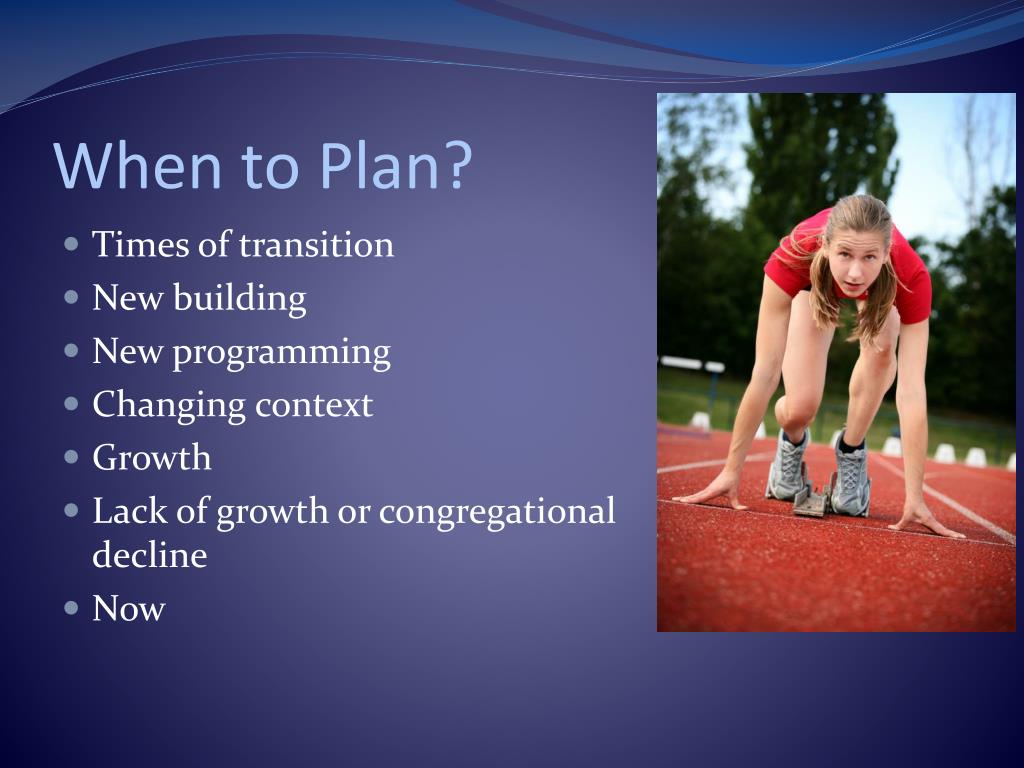 When to Plan?

- Times of transition
- New building
- New programming
- Changing context
- Growth
- Lack of growth or congregational decline
- Now